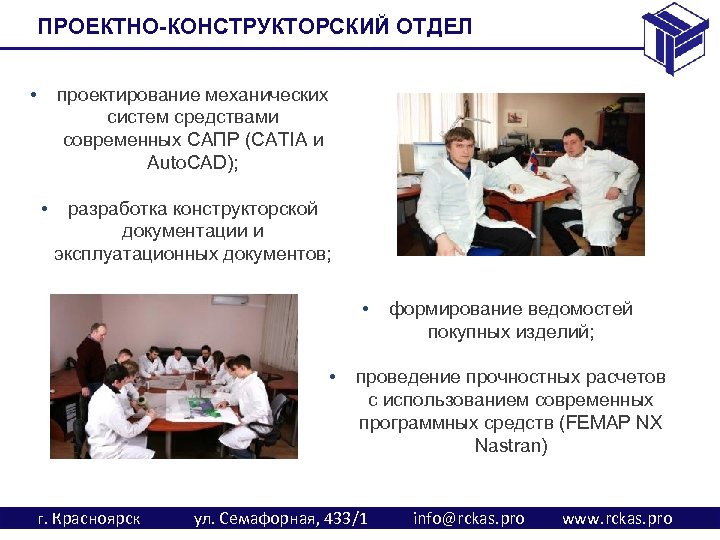 ПРОЕКТНО-КОНСТРУКТОРСКИЙ ОТДЕЛ

• проектирование механических систем средствами современных САПР (CATIA и AutoCAD);

• разработка конструкторской документации и эксплуатационных документов;

• формирование ведомостей покупных изделий;

• проведение прочностных расчетов с использованием современных программных средств (FEMAP NX Nastran)

г. Красноярск ул. Семафорная, 433/1 info@rckas.pro www.rckas.pro